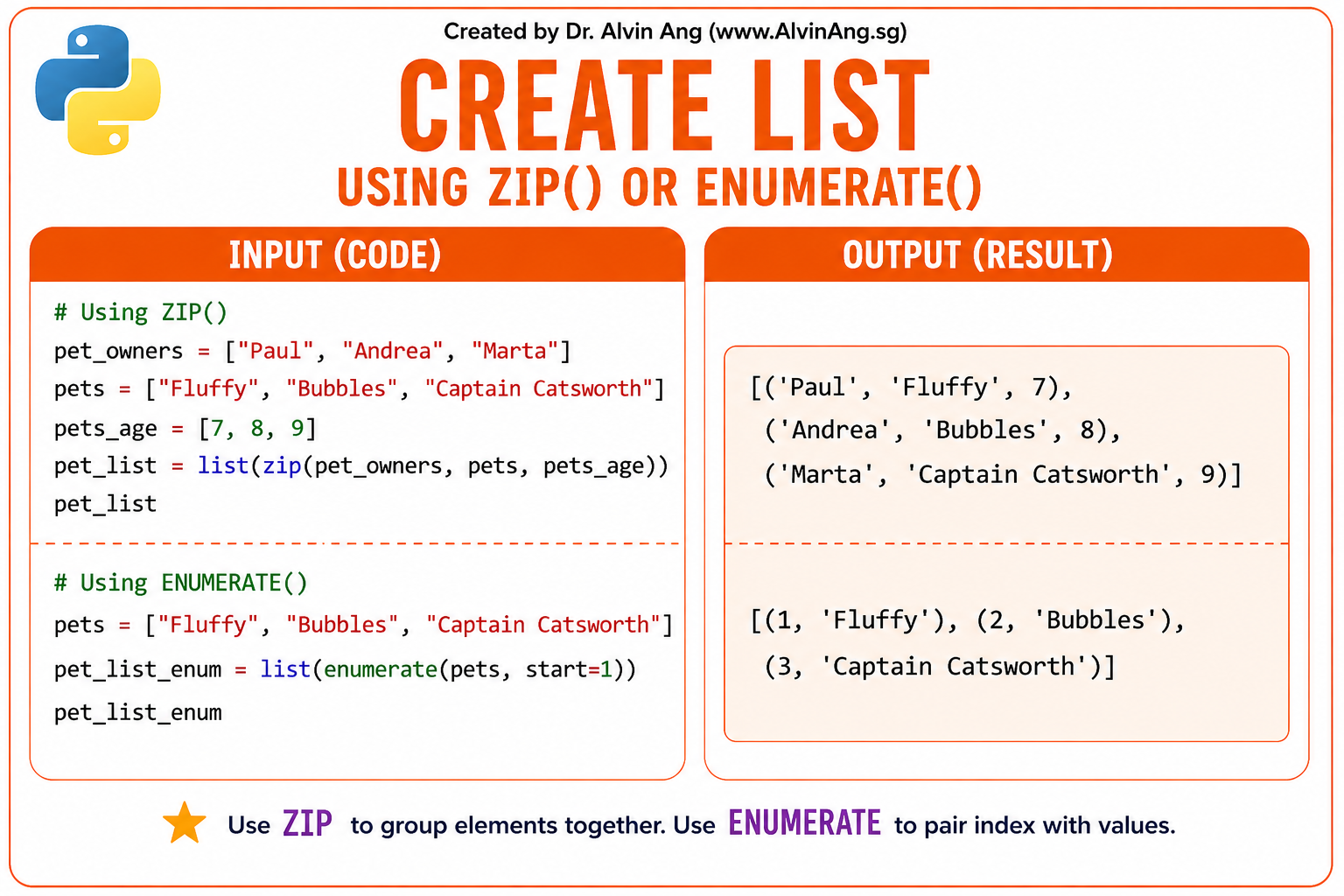 Created by Dr. Alvin Ang (www.AlvinAng.sg)

CREATE LIST

USING ZIP() OR ENUMERATE()

INPUT (CODE)

# Using ZIP()
pet_owners = ["Paul", "Andrea", "Marta"]
pets = ["Fluffy", "Bubbles", "Captain Catsworth"]
pets_age = [7, 8, 9]
pet_list = list(zip(pet_owners, pets, pets_age))
pet_list

# Using ENUMERATE()
pets = ["Fluffy", "Bubbles", "Captain Catsworth"]
pet_list_enum = list(enumerate(pets, start=1))
pet_list_enum

OUTPUT (RESULT)

[('Paul', 'Fluffy', 7),
('Andrea', 'Bubbles', 8),
('Marta', 'Captain Catsworth', 9)]

[(1, 'Fluffy'), (2, 'Bubbles'),
(3, 'Captain Catsworth')]

Use ZIP to group elements together. Use ENUMERATE to pair index with values.